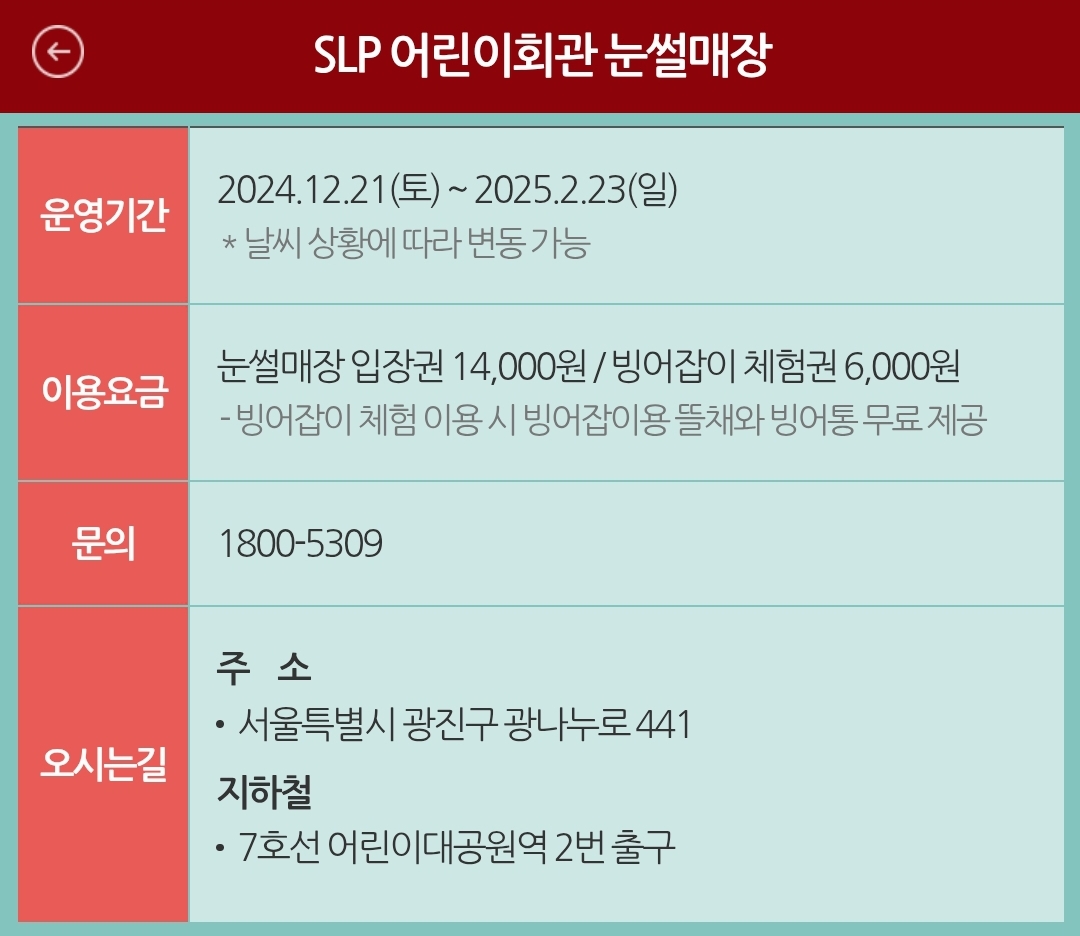 SLP 어린이회관 눈썰매장

| 운영기간 | 2024.12.21(토) ~ 2025.2.23(일) * 날씨 상황에 따라 변동 가능 |
|---|---|
| 이용요금 | 눈썰매장 입장권 14,000원 / 빙어잡이 체험권 6,000원 - 빙어잡이 체험 이용 시 빙어잡이용 뜰채와 빙어통 무료 제공 |
| 문의 | 1800-5309 |
| 오시는길 | 주 소 • 서울특별시 광진구 광나누로 441 지하철 • 7호선 어린이대공원역 2번 출구 |